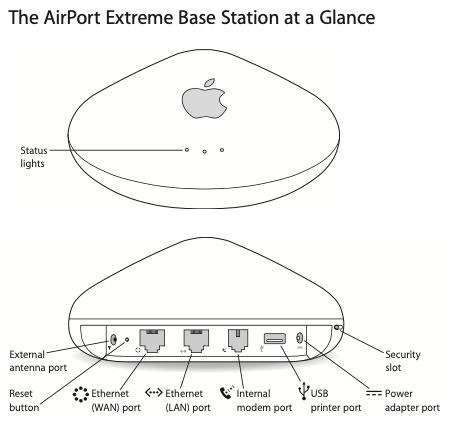 The AirPort Extreme Base Station at a Glance

Status lights

External antenna port

Security slot

Reset button

Ethernet (WAN) port

Ethernet (LAN) port

Internal modem port

USB printer port

Power adapter port